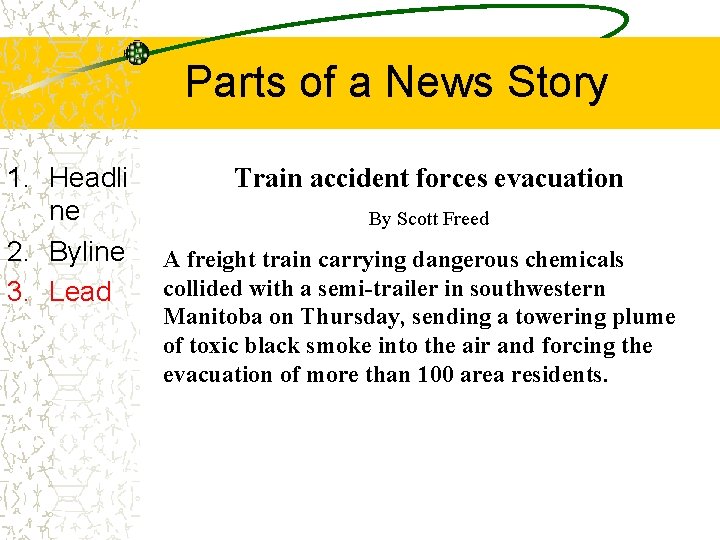 Parts of a News Story

1. Headline
2. Byline
3. Lead

Train accident forces evacuation

By Scott Freed

A freight train carrying dangerous chemicals collided with a semi-trailer in southwestern Manitoba on Thursday, sending a towering plume of toxic black smoke into the air and forcing the evacuation of more than 100 area residents.